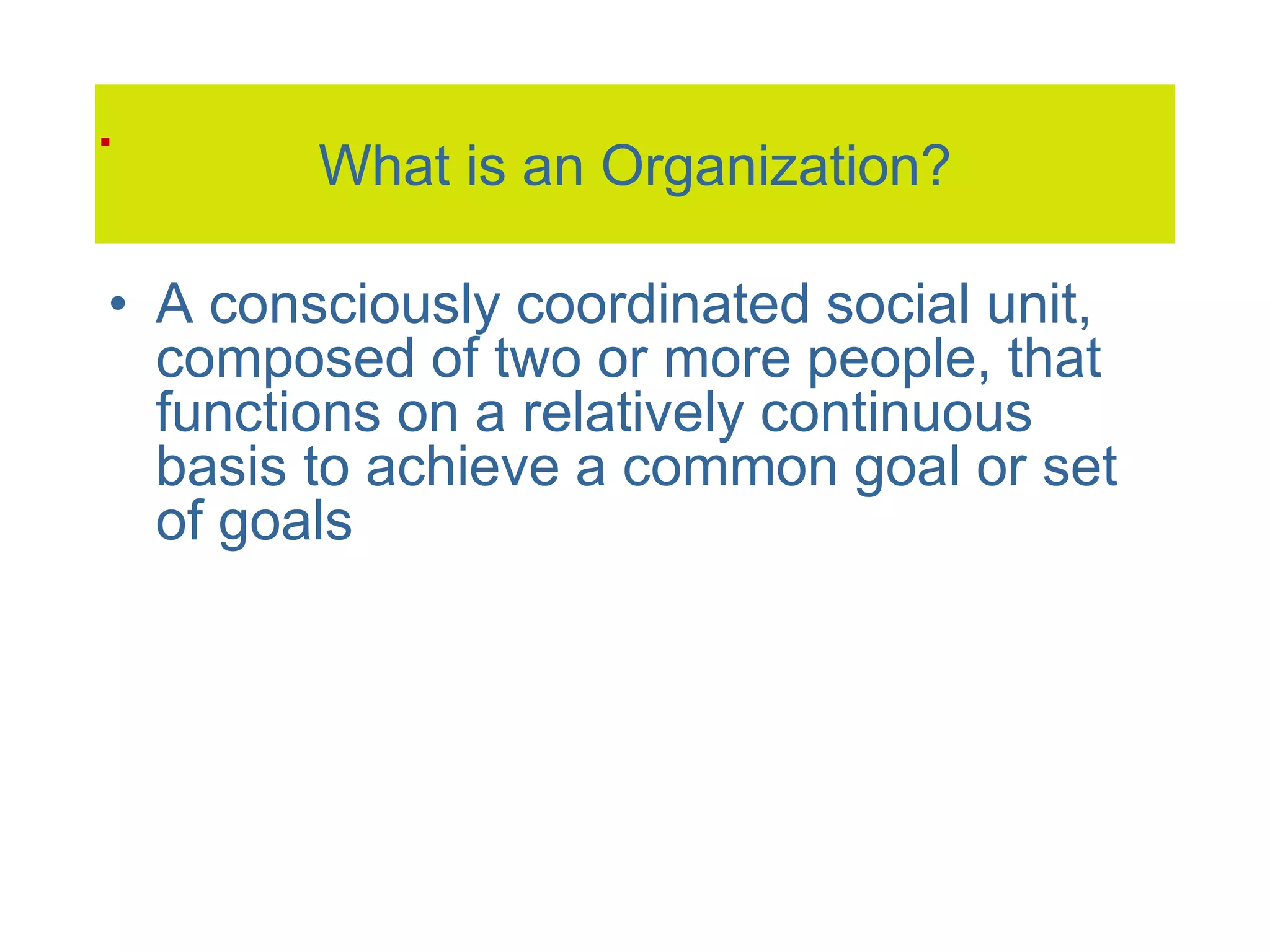 What is an Organization?

• A consciously coordinated social unit, composed of two or more people, that functions on a relatively continuous basis to achieve a common goal or set of goals